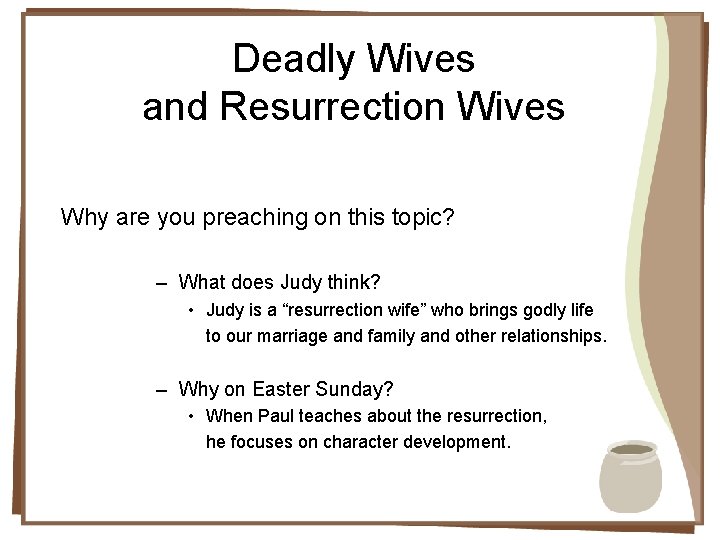 Deadly Wives
and Resurrection Wives

Why are you preaching on this topic?

– What does Judy think?

• Judy is a “resurrection wife” who brings godly life to our marriage and family and other relationships.

– Why on Easter Sunday?

• When Paul teaches about the resurrection, he focuses on character development.